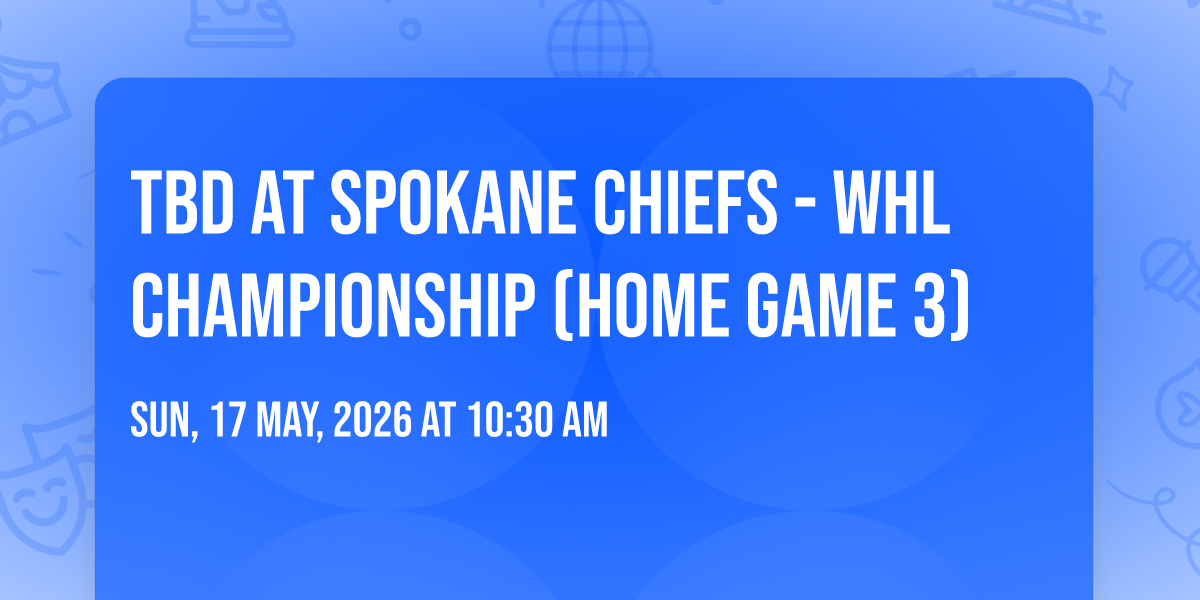 TBD AT SPOKANE CHIEFS - WHL CHAMPIONSHIP (HOME GAME 3)

SUN, 17 MAY, 2026 AT 10:30 AM